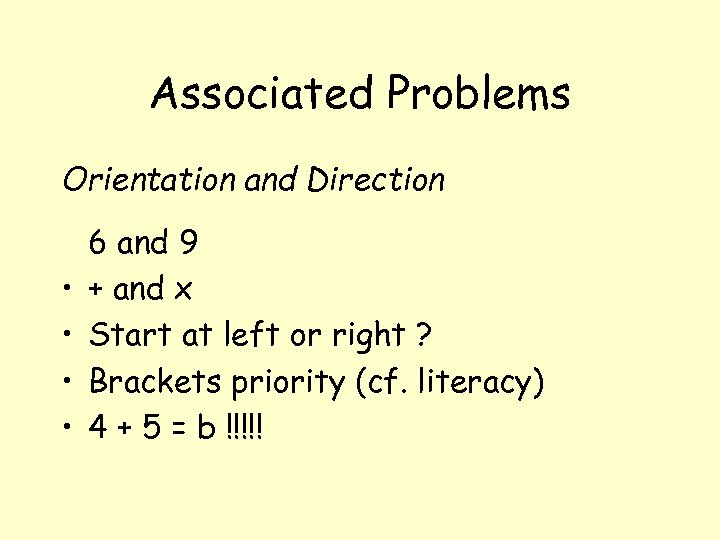 Associated Problems

Orientation and Direction

6 and 9
• + and x
• Start at left or right ?
• Brackets priority (cf. literacy)
• 4 + 5 = b !!!!!